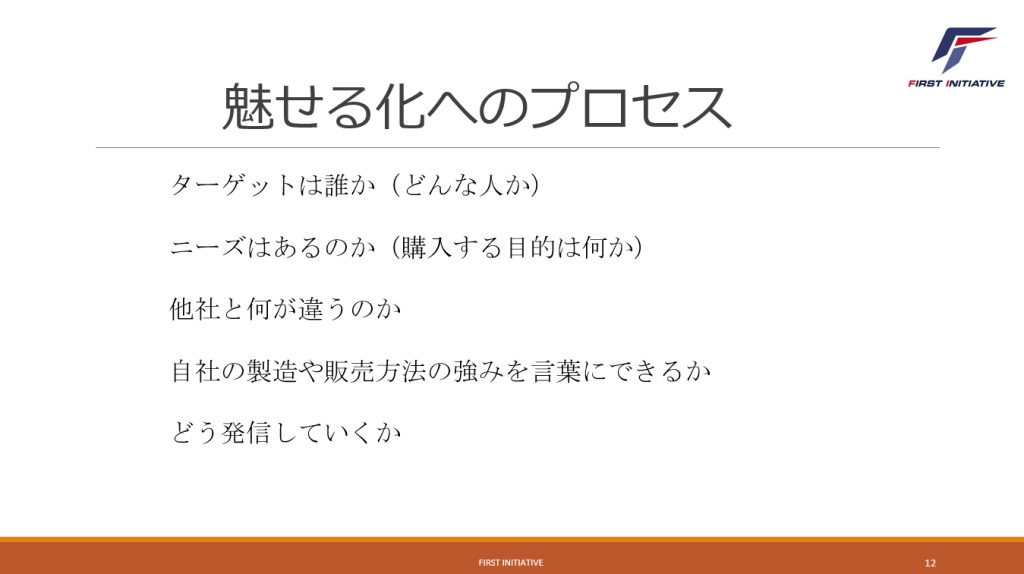 FIRST INITIATIVE

魅せる化へのプロセス

ターゲットは誰か（どんな人か）

ニーズはあるのか（購入する目的は何か）

他社と何が違うのか

自社の製造や販売方法の強みを言葉にできるか

どう発信していくか

FIRST INITIATIVE

12